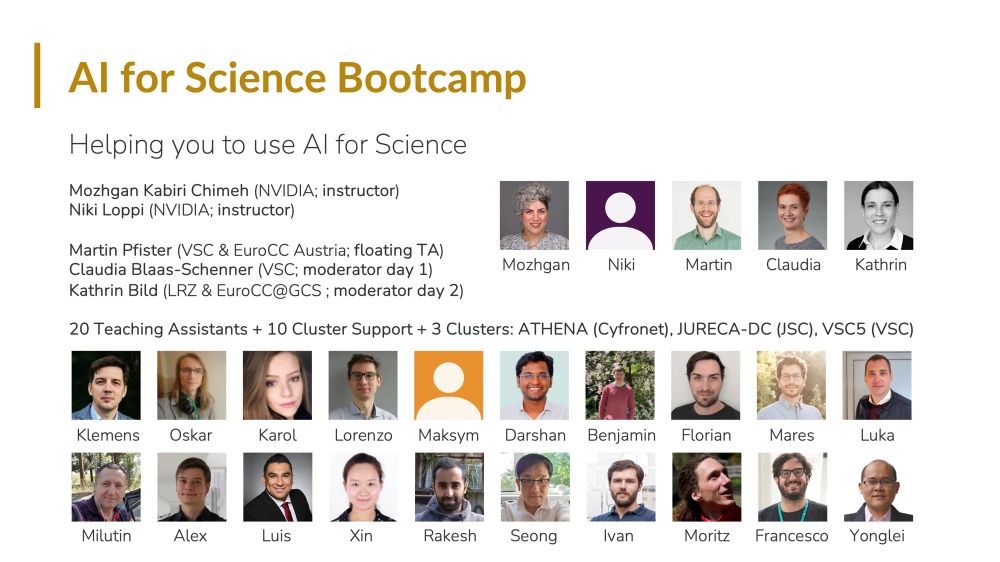 AI for Science Bootcamp

Helping you to use AI for Science

Mozhgan Kabiri Chimeh (NVIDIA; instructor)
Niki Loppi (NVIDIA; instructor)

Martin Pfister (VSC & EuroCC Austria; floating TA)
Claudia Blaas-Schenner (VSC; moderator day 1)
Kathrin Bild (LRZ & EuroCC@GCS ; moderator day 2)

Mozhgan Niki Martin Claudia Kathrin

20 Teaching Assistants + 10 Cluster Support + 3 Clusters: ATHENA (Cyfronet), JURECA-DC (JSC), VSC5 (VSC)

Klemens Oskar Karol Lorenzo Maksym Darshan Benjamin Florian Mares Luka

Milutin Alex Luis Xin Rakesh Seong Ivan Moritz Francesco Yonglei